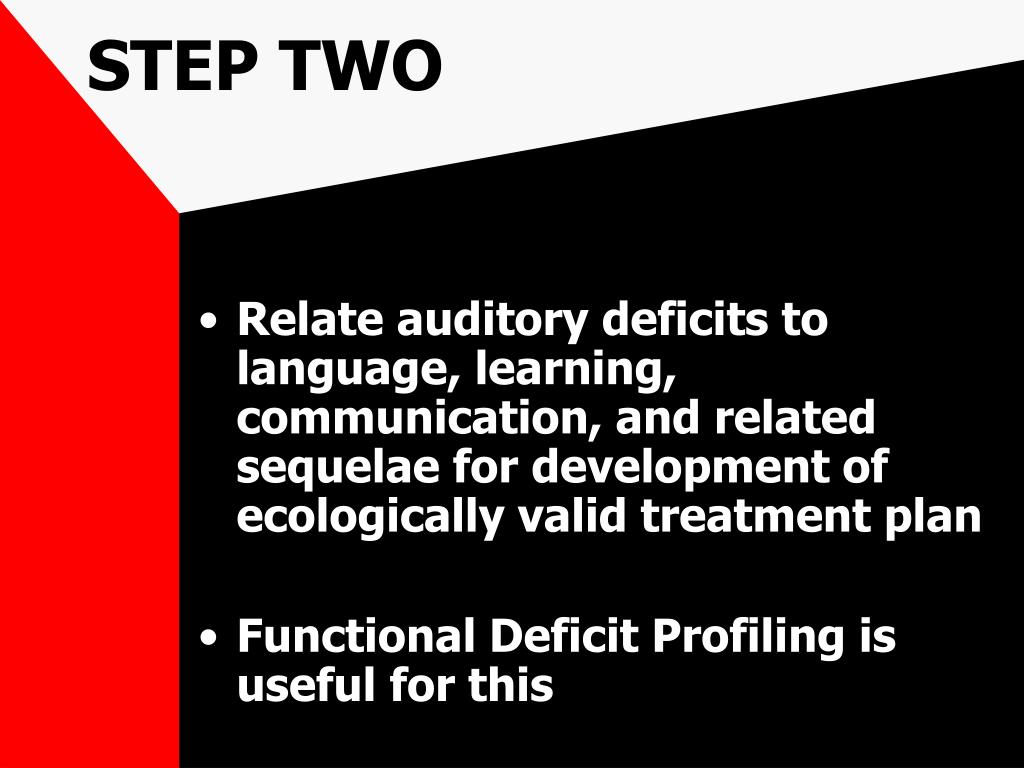 STEP TWO

• Relate auditory deficits to language, learning, communication, and related sequelae for development of ecologically valid treatment plan

• Functional Deficit Profiling is useful for this